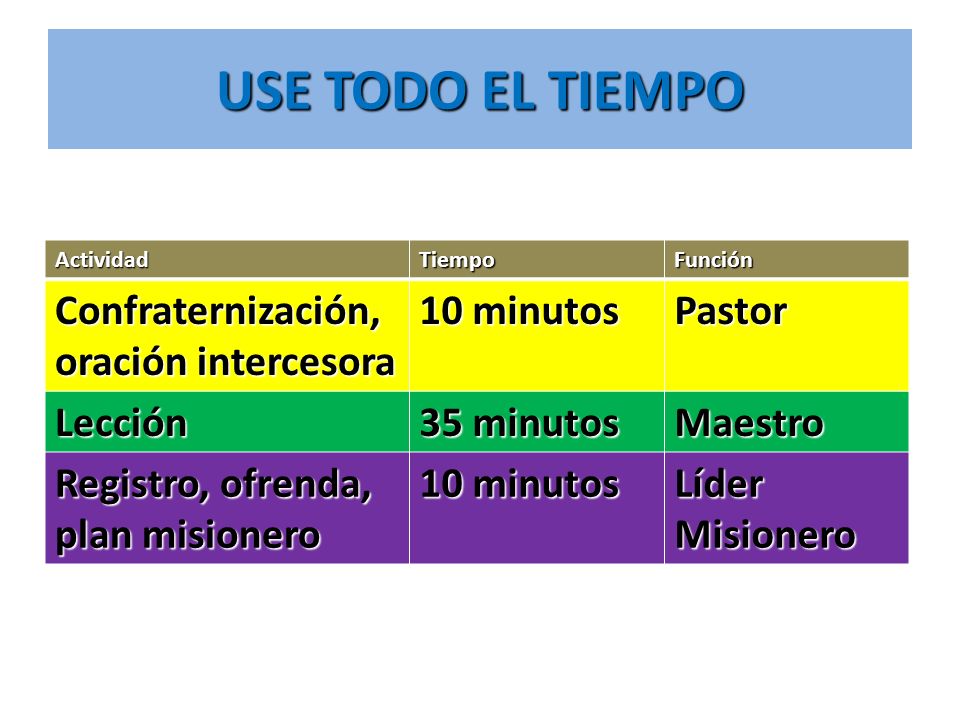 USE TODO EL TIEMPO

| Actividad | Tiempo | Función |
|---|---|---|
| Confraternización, oración intercesora | 10 minutos | Pastor |
| Lección | 35 minutos | Maestro |
| Registro, ofrenda, plan misionero | 10 minutos | Líder Misionero |